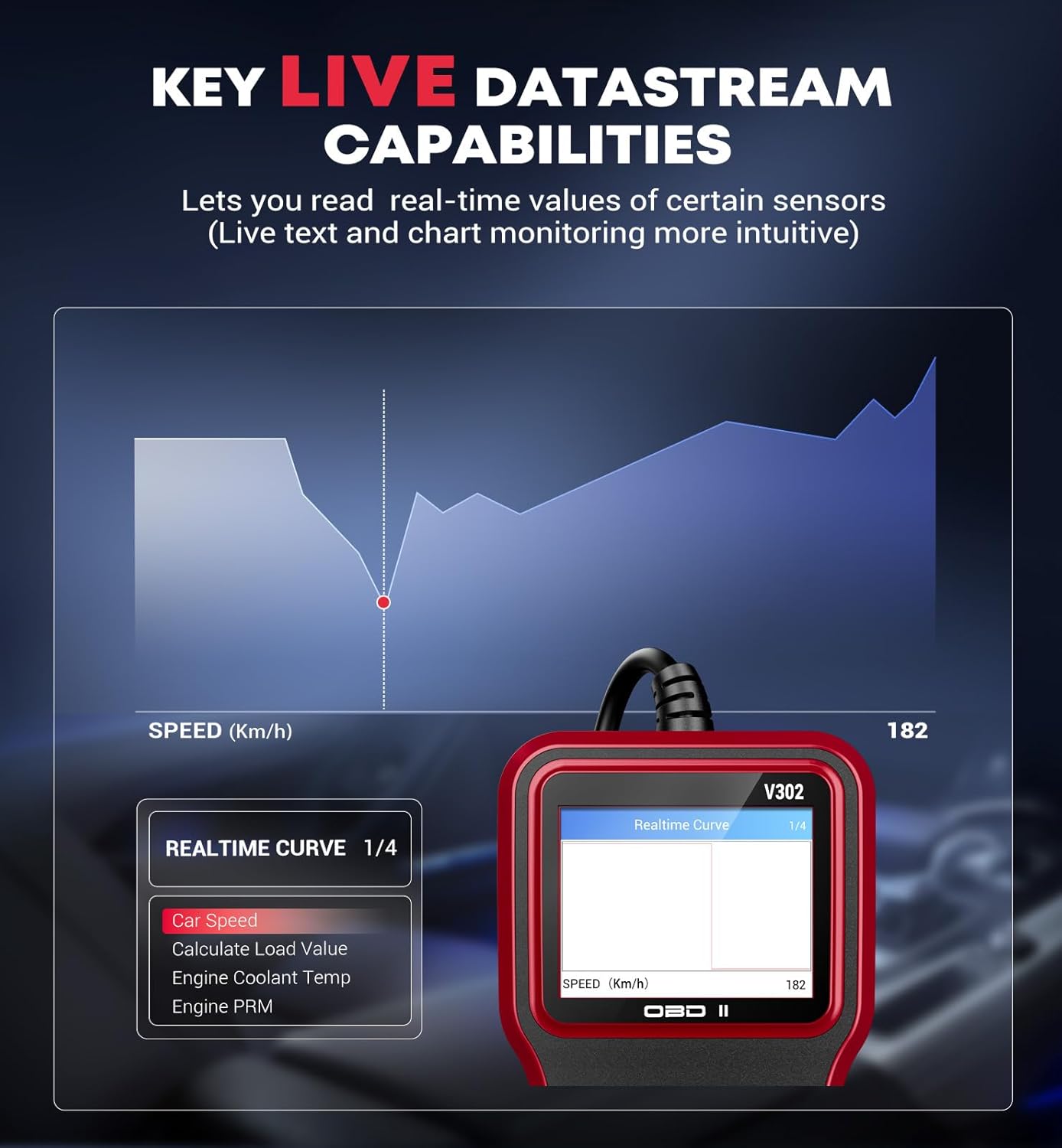 KEY LIVE DATASTREAM CAPABILITIES

Lets you read  real-time values of certain sensors
(Live text and chart monitoring more intuitive)

SPEED (Km/h)

182

REALTIME CURVE 1/4

Car Speed
Calculate Load Value
Engine Coolant Temp
Engine PRM

V302

Realtime Curve 1/4

SPEED (Km/h) 182

OBD II